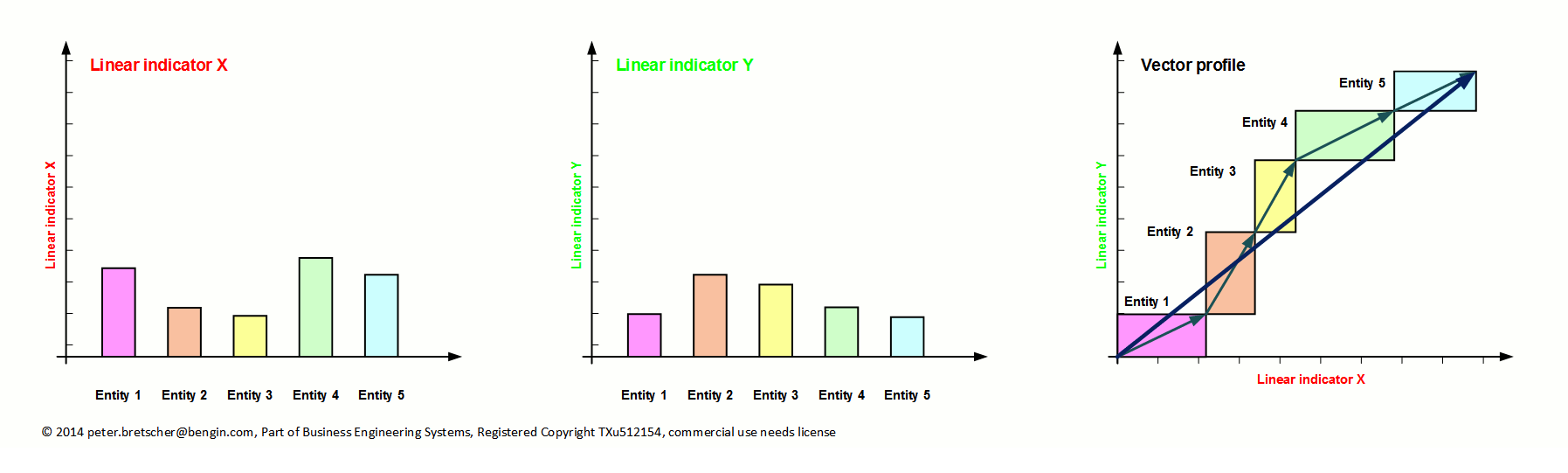 Linear indicator X

Linear indicator X

Entity 1 Entity 2 Entity 3 Entity 4 Entity 5

Linear indicator Y

Linear indicator Y

Entity 1 Entity 2 Entity 3 Entity 4 Entity 5

Vector profile

Linear indicator Y

Entity 5

Entity 4

Entity 3

Entity 2

Entity 1

Linear indicator X

© 2014 peter.bretscher@bengin.com, Part of Business Engineering Systems, Registered Copyright TXu512154, commercial use needs license